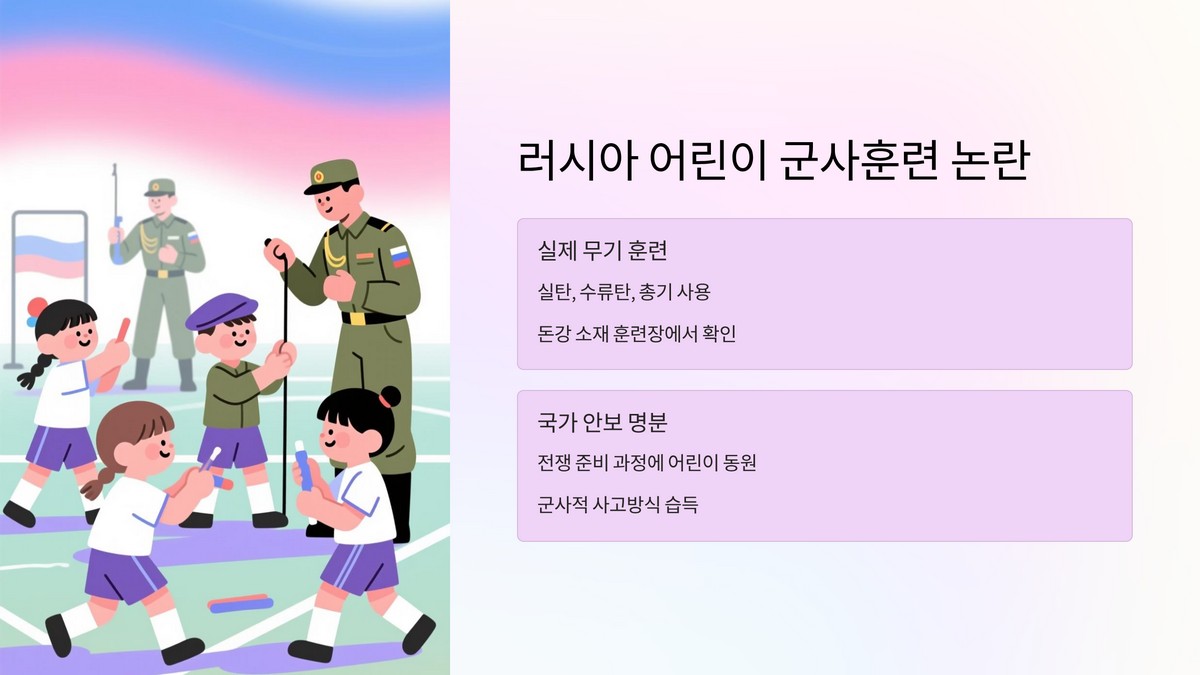 러시아 어린이 군사훈련 논란

실제 무기 훈련

실탄, 수류탄, 총기 사용

돈강 소재 훈련장에서 확인

국가 안보 명분

전쟁 준비 과정에 어린이 동원

군사적 사고방식 습득